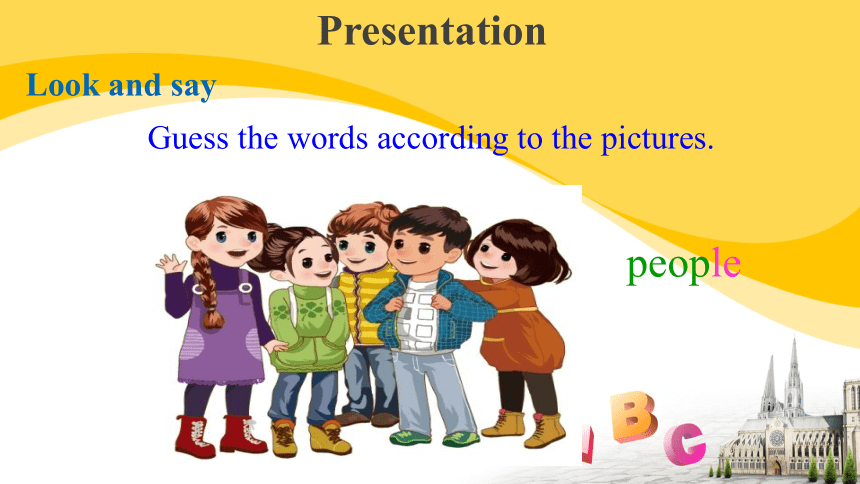 Presentation

Look and say

Guess the words according to the pictures.

people

B C